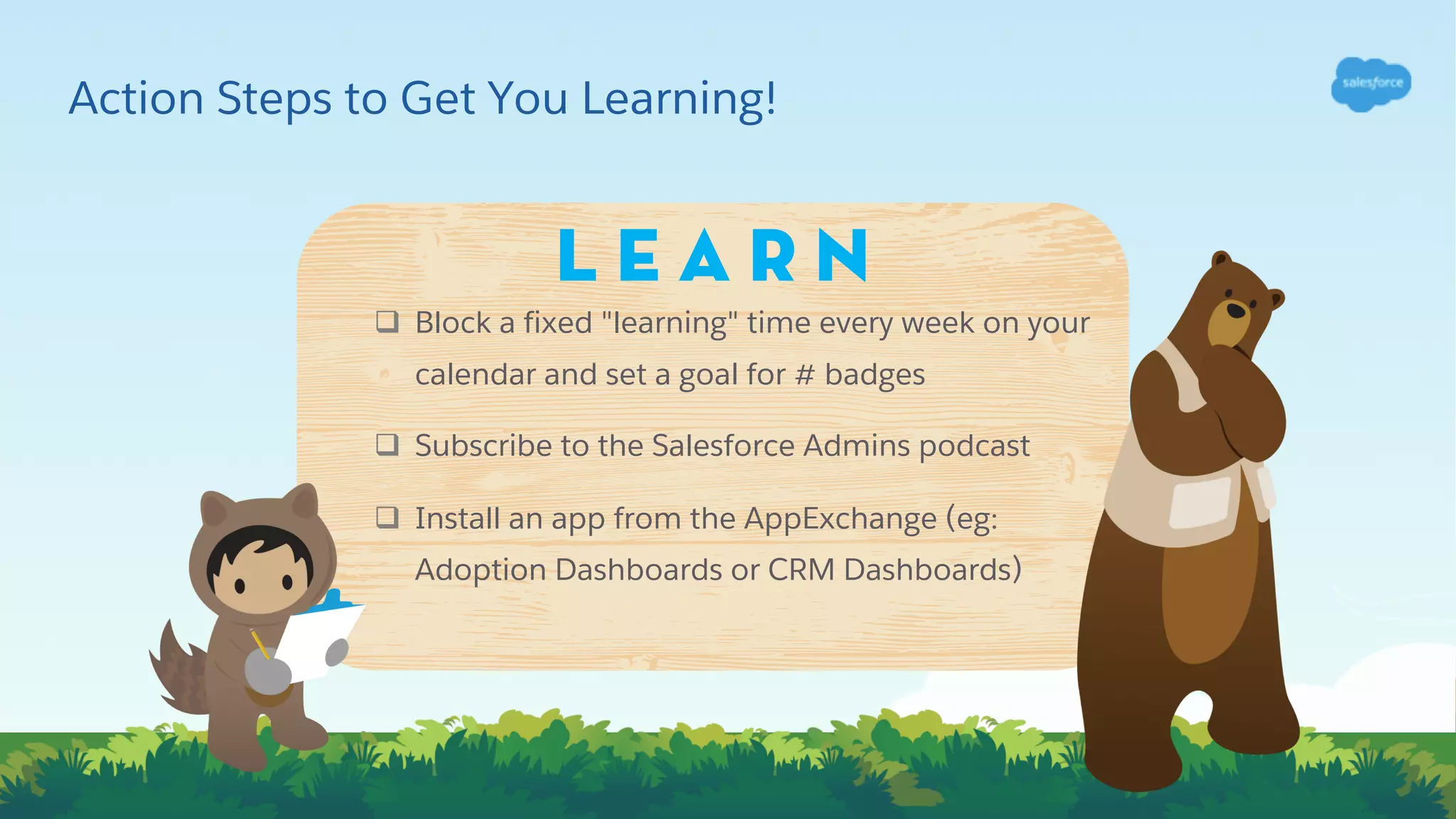 Action Steps to Get You Learning!

salesforce

LEARN

❑ Block a fixed "learning" time every week on your calendar and set a goal for # badges

❑ Subscribe to the Salesforce Admins podcast

❑ Install an app from the AppExchange (eg: Adoption Dashboards or CRM Dashboards)